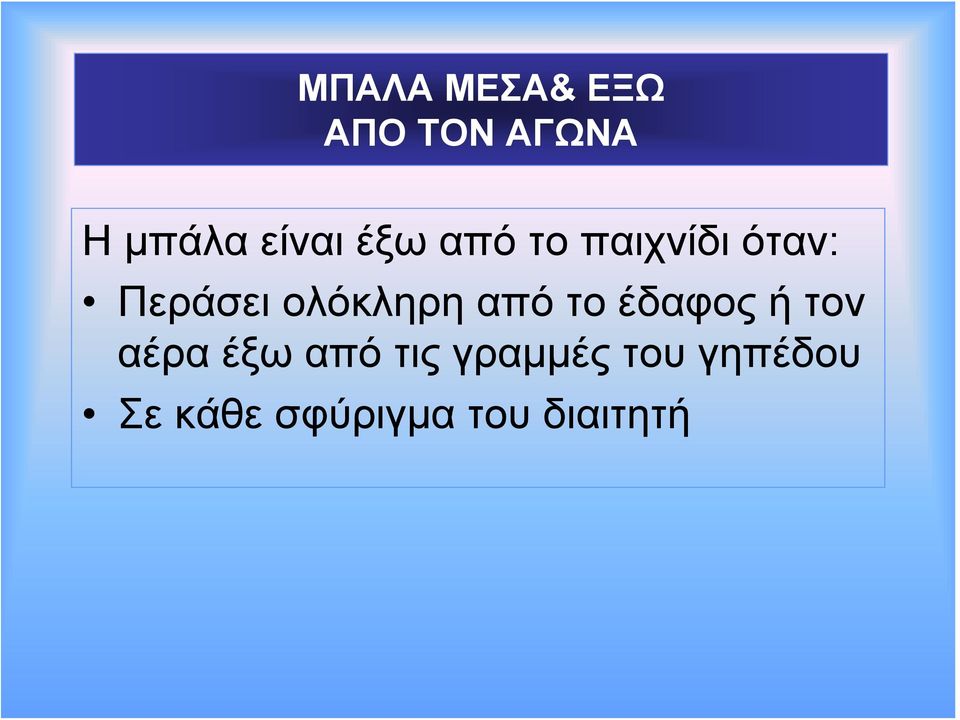 ΜΠΑΛΑ ΜΕΣΑ& ΕΞΩ
ΑΠΟ ΤΟΝ ΑΓΩΝΑ

Η μπάλα είναι έξω από το παιχνίδι όταν:
• Περάσει ολόκληρη από το έδαφος ή τον αέρα έξω από τις γραμμές του γηπέδου
• Σε κάθε σφύριγμα του διαιτητή